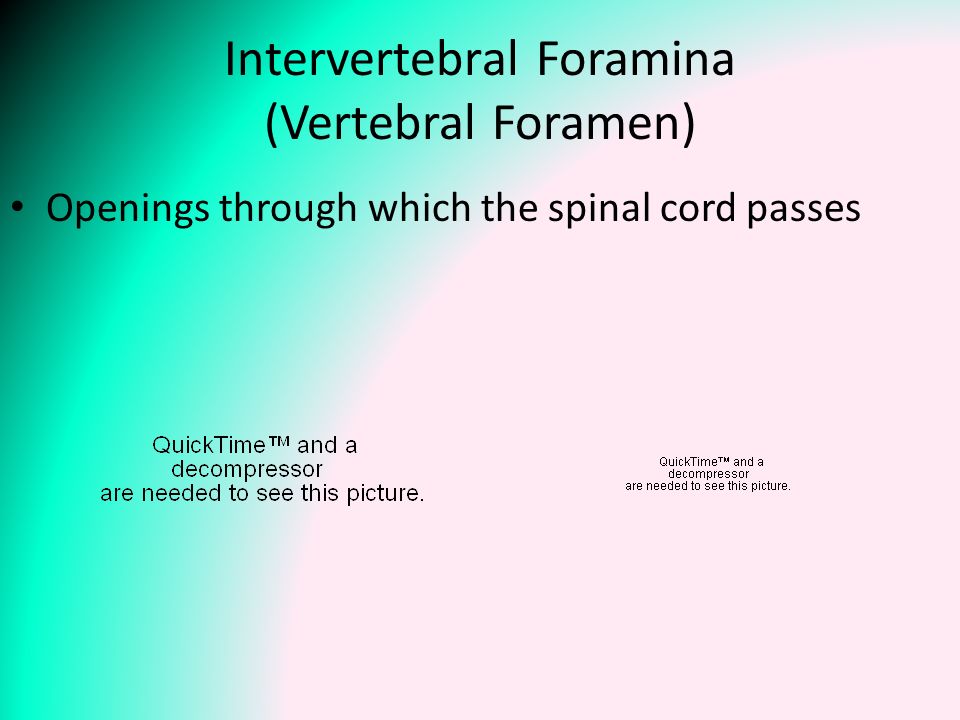 Intervertebral Foramina
(Vertebral Foramen)

• Openings through which the spinal cord passes

QuickTime™ and a
decompressor
are needed to see this picture.

QuickTime™ and a
decompressor
are needed to see this picture.